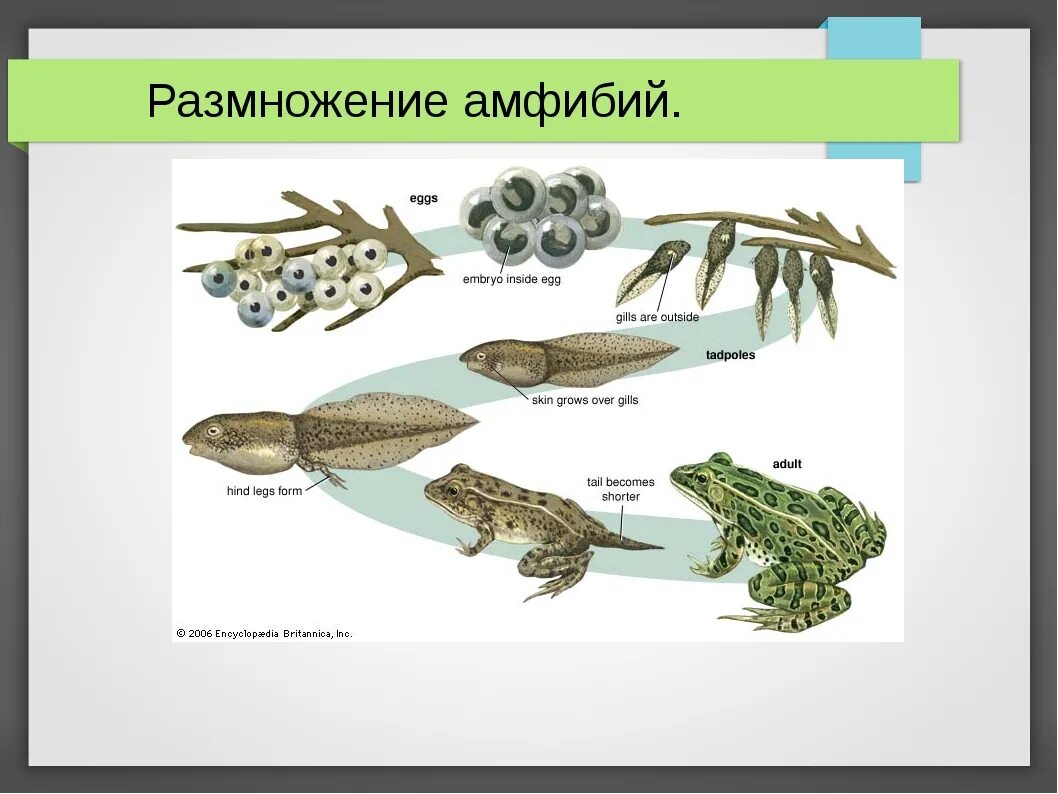 Размножение амфибий.

eggs

embryo inside egg

gills are outside

tadpoles

skin grows over gills

hind legs form

tail becomes shorter

adult

© 2006 Encyclopædia Britannica, Inc.